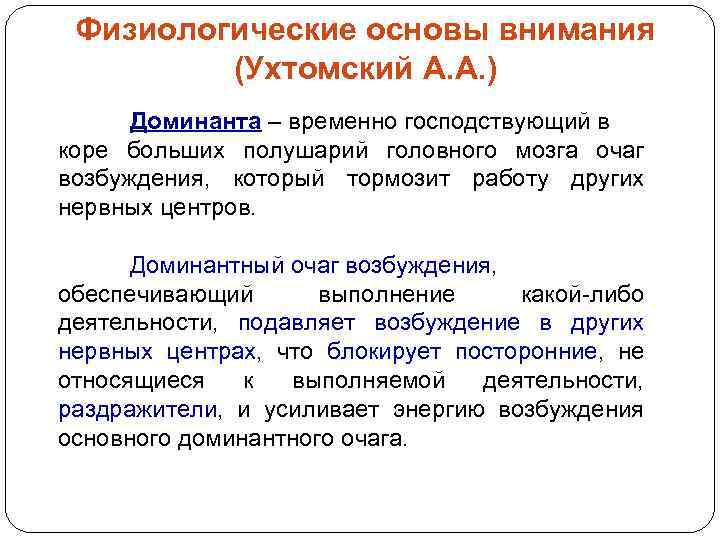 Физиологические основы внимания (Ухтомский А.А.)

Доминанта – временно господствующий в коре больших полушарий головного мозга очаг возбуждения, который тормозит работу других нервных центров.

Доминантный очаг возбуждения, обеспечивающий выполнение какой-либо деятельности, подавляет возбуждение в других нервных центрах, что блокирует посторонние, не относящиеся к выполняемой деятельности, раздражители, и усиливает энергию возбуждения основного доминантного очага.